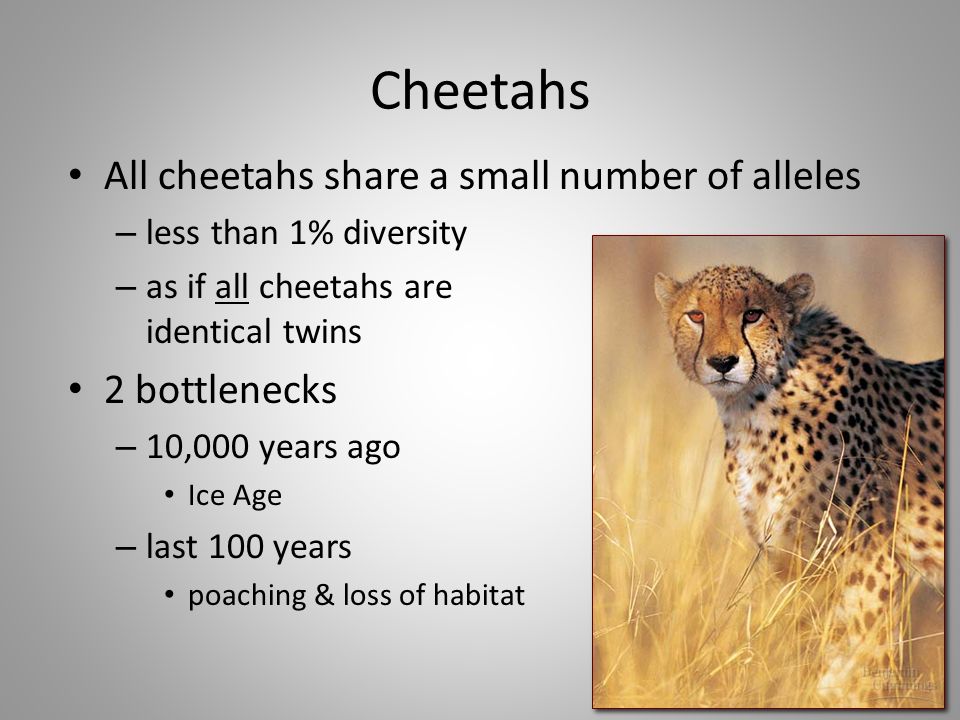 Cheetahs

• All cheetahs share a small number of alleles
– less than 1% diversity
– as if all cheetahs are identical twins

• 2 bottlenecks
– 10,000 years ago
• Ice Age
– last 100 years
• poaching & loss of habitat

Benjamin Cummings